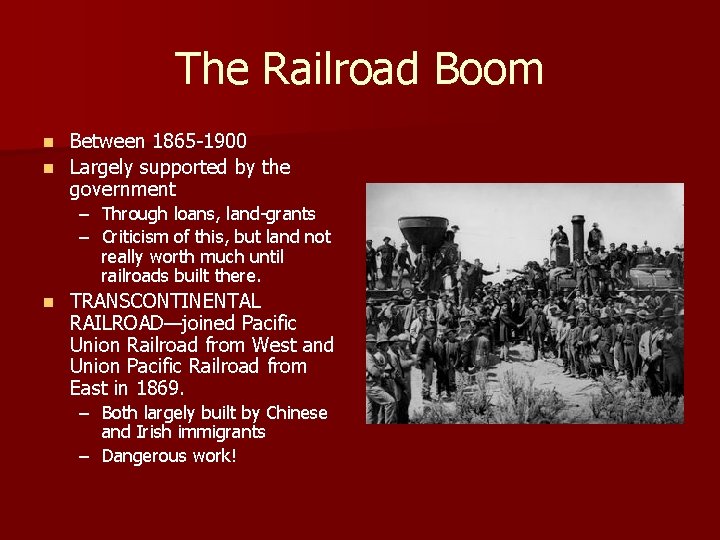 The Railroad Boom

- Between 1865-1900
- Largely supported by the government
  – Through loans, land-grants
  – Criticism of this, but land not really worth much until railroads built there.
- TRANSCONTINENTAL RAILROAD—joined Pacific Union Railroad from West and Union Pacific Railroad from East in 1869.
  – Both largely built by Chinese and Irish immigrants
  – Dangerous work!